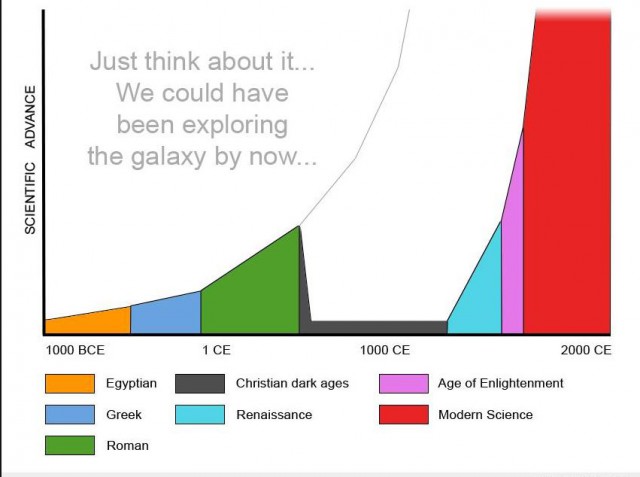 SCIENTIFIC ADVANCE

Just think about it...
We could have
been exploring
the galaxy by now...

1000 BCE
1 CE
1000 CE
2000 CE

Egyptian
Greek
Roman
Christian dark ages
Renaissance
Age of Enlightenment
Modern Science